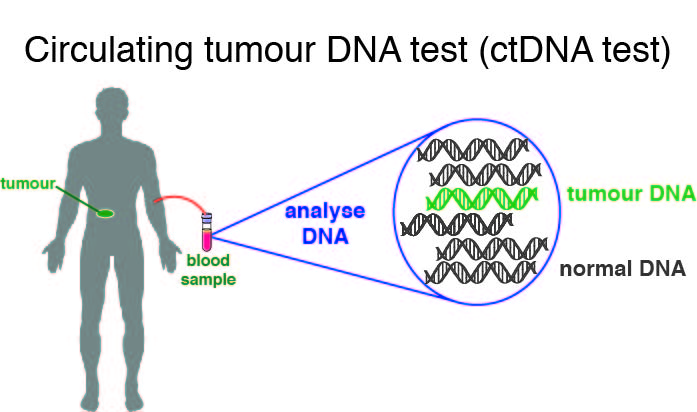 Circulating tumour DNA test (ctDNA test)

tumour

blood sample

analyse DNA

tumour DNA

normal DNA